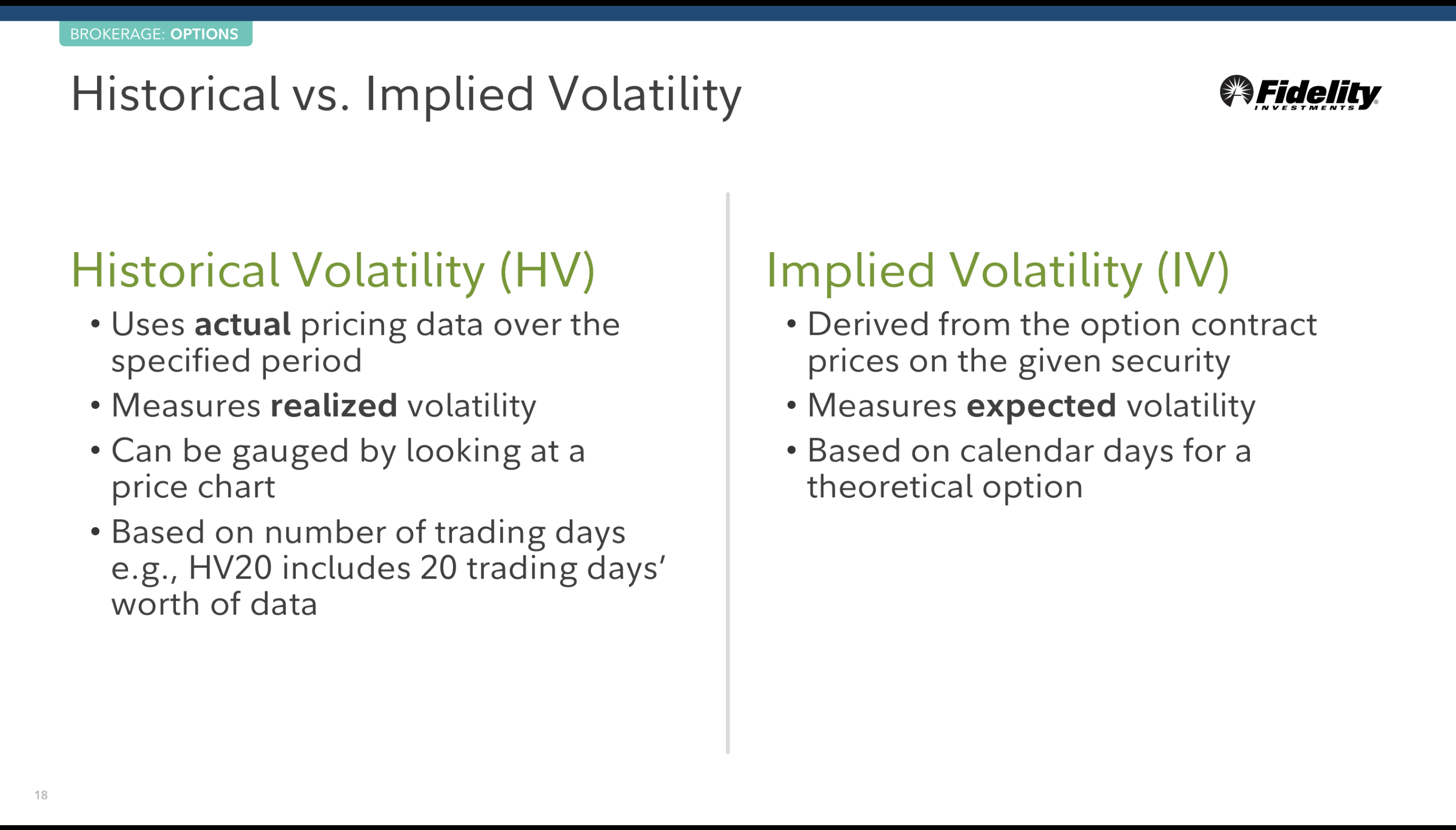 BROKERAGE: OPTIONS

Historical vs. Implied Volatility

Fidelity
INVESTMENTS

Historical Volatility (HV)

• Uses actual pricing data over the specified period
• Measures realized volatility
• Can be gauged by looking at a price chart
• Based on number of trading days e.g., HV20 includes 20 trading days' worth of data

Implied Volatility (IV)

• Derived from the option contract prices on the given security
• Measures expected volatility
• Based on calendar days for a theoretical option

18